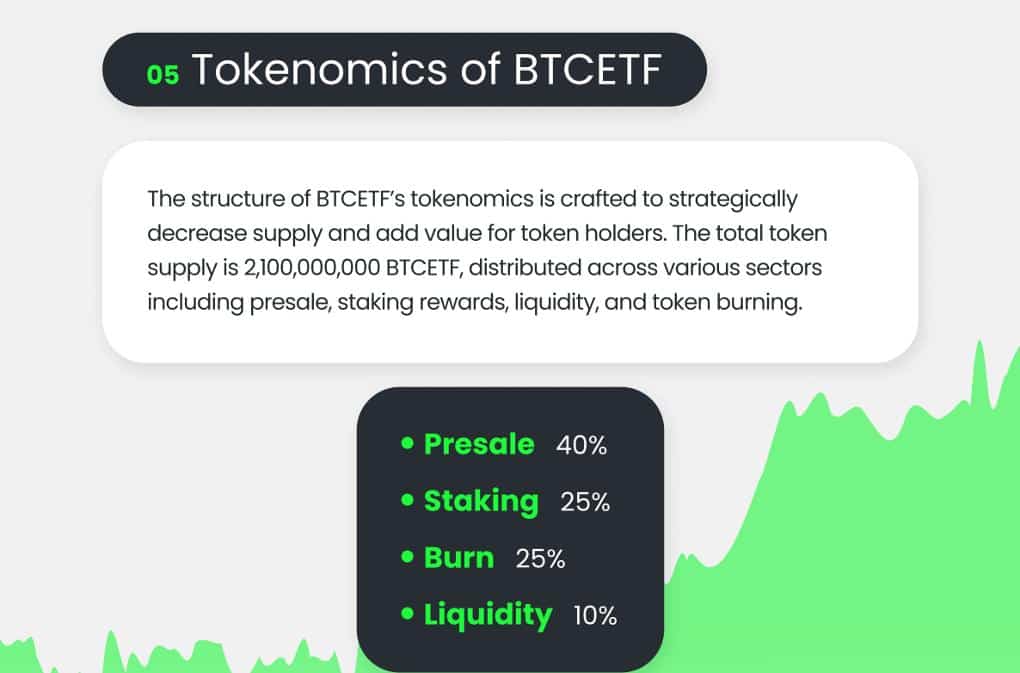 05 Tokenomics of BTCETF

The structure of BTCETF's tokenomics is crafted to strategically decrease supply and add value for token holders. The total token supply is 2,100,000,000 BTCETF, distributed across various sectors including presale, staking rewards, liquidity, and token burning.

• Presale 40%
• Staking 25%
• Burn 25%
• Liquidity 10%